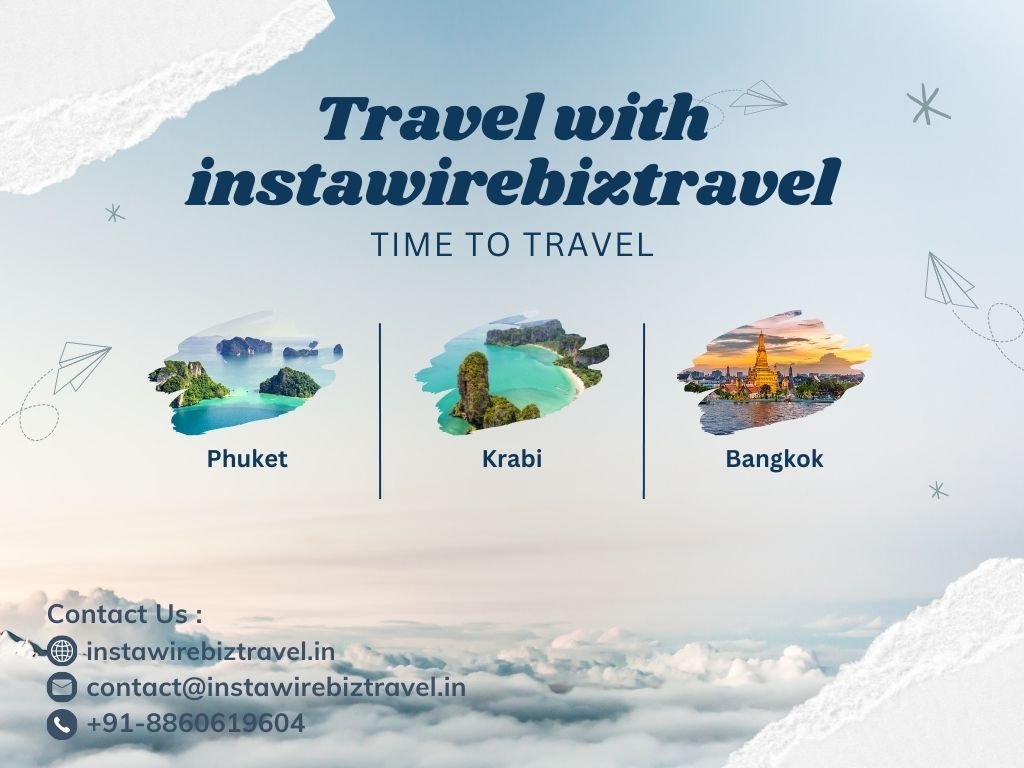 Travel with instawirebiztravel

TIME TO TRAVEL

Phuket

Krabi

Bangkok

Contact Us :

instawirebiztravel.in

contact@instawirebiztravel.in

+91-8860619604